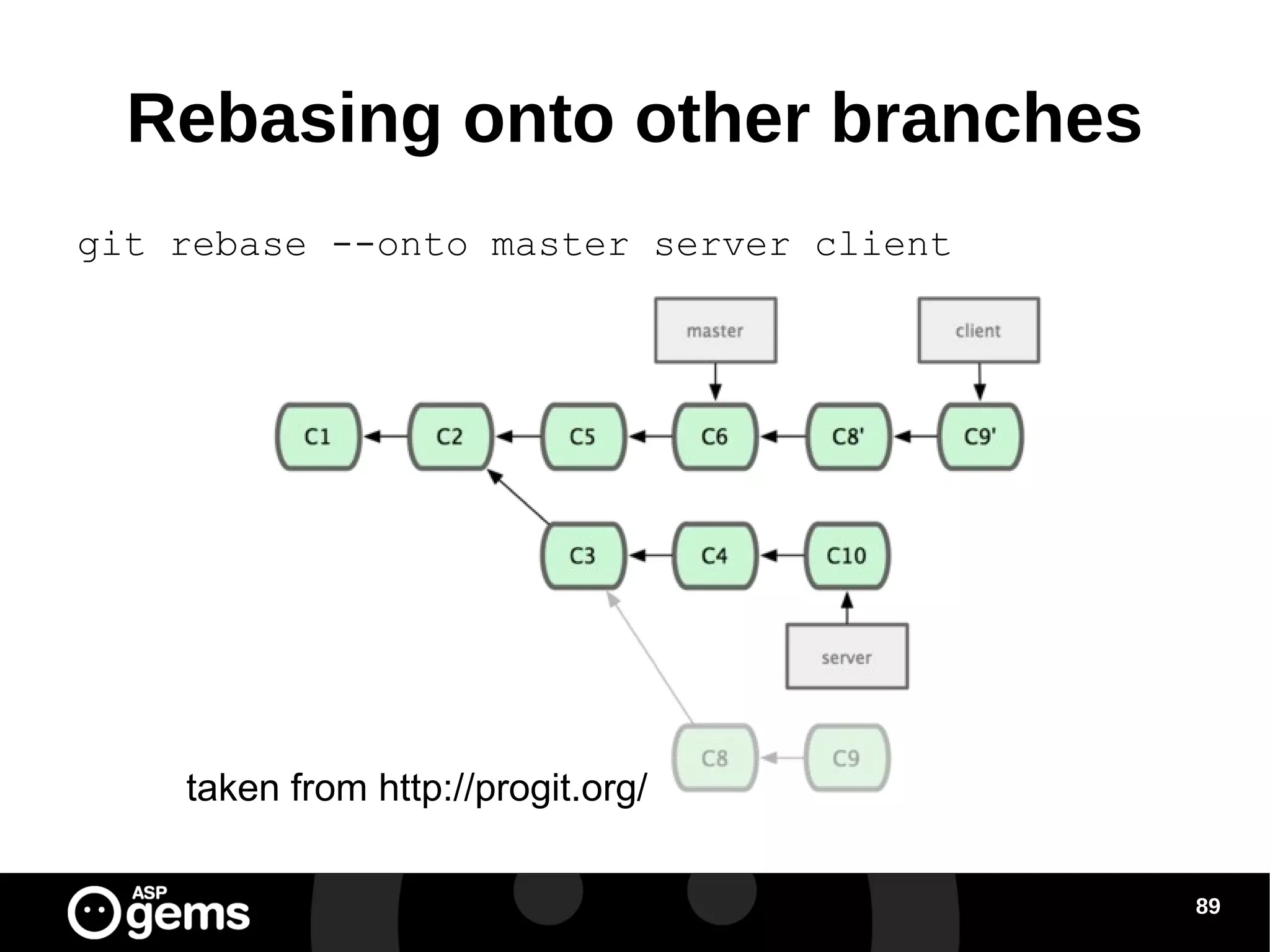 Rebasing onto other branches

git rebase --onto master server client

master

client

C1

C2

C5

C6

C8'

C9'

C3

C4

C10

server

C8

C9

taken from http://progit.org/

ASP gems

89